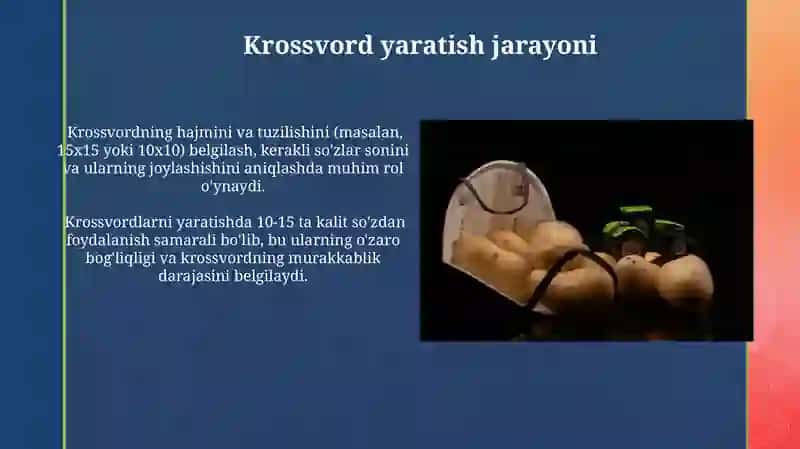 Krossvord yaratish jarayoni

Krossvordning hajmini va tuzilishini (masalan, 15x15 yoki 10x10) belgilash, kerakli so'zlar sonini va ularning joylashishini aniqlashda muhim rol o'ynaydi.

Krossvordlarni yaratishda 10-15 ta kalit so'zdan foydalanish samarali bo'lib, bu ularning o'zaro bog'liqligi va krossvordning murakkablik darajasini belgilaydi.